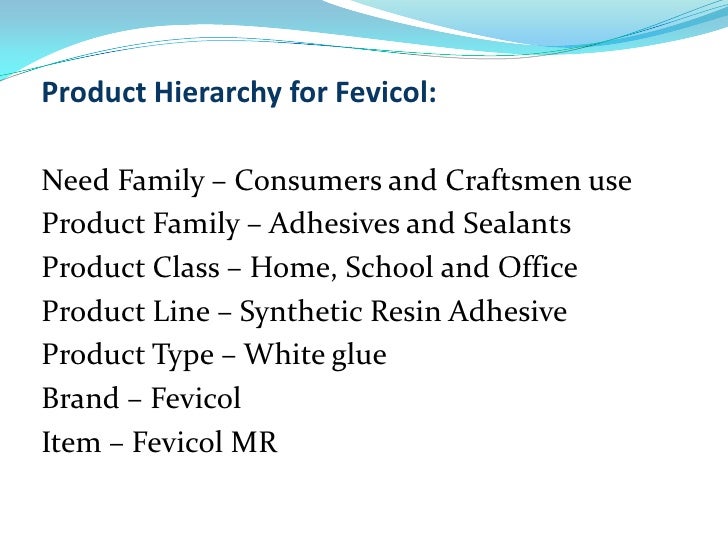 Product Hierarchy for Fevicol:

Need Family – Consumers and Craftsmen use
Product Family – Adhesives and Sealants
Product Class – Home, School and Office
Product Line – Synthetic Resin Adhesive
Product Type – White glue
Brand – Fevicol
Item – Fevicol MR